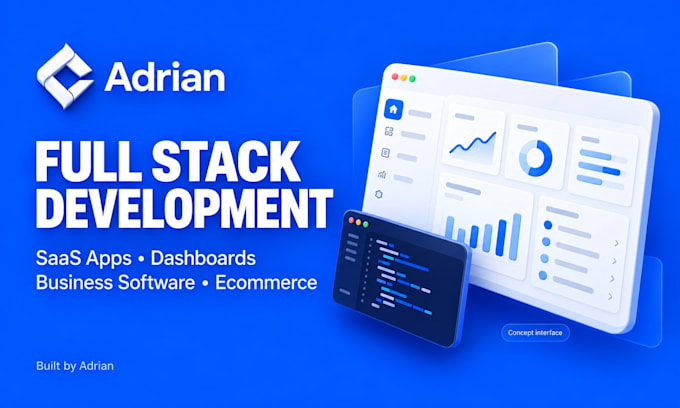 Adrian

FULL STACK DEVELOPMENT

SaaS Apps • Dashboards
Business Software • Ecommerce

Concept interface

Built by Adrian